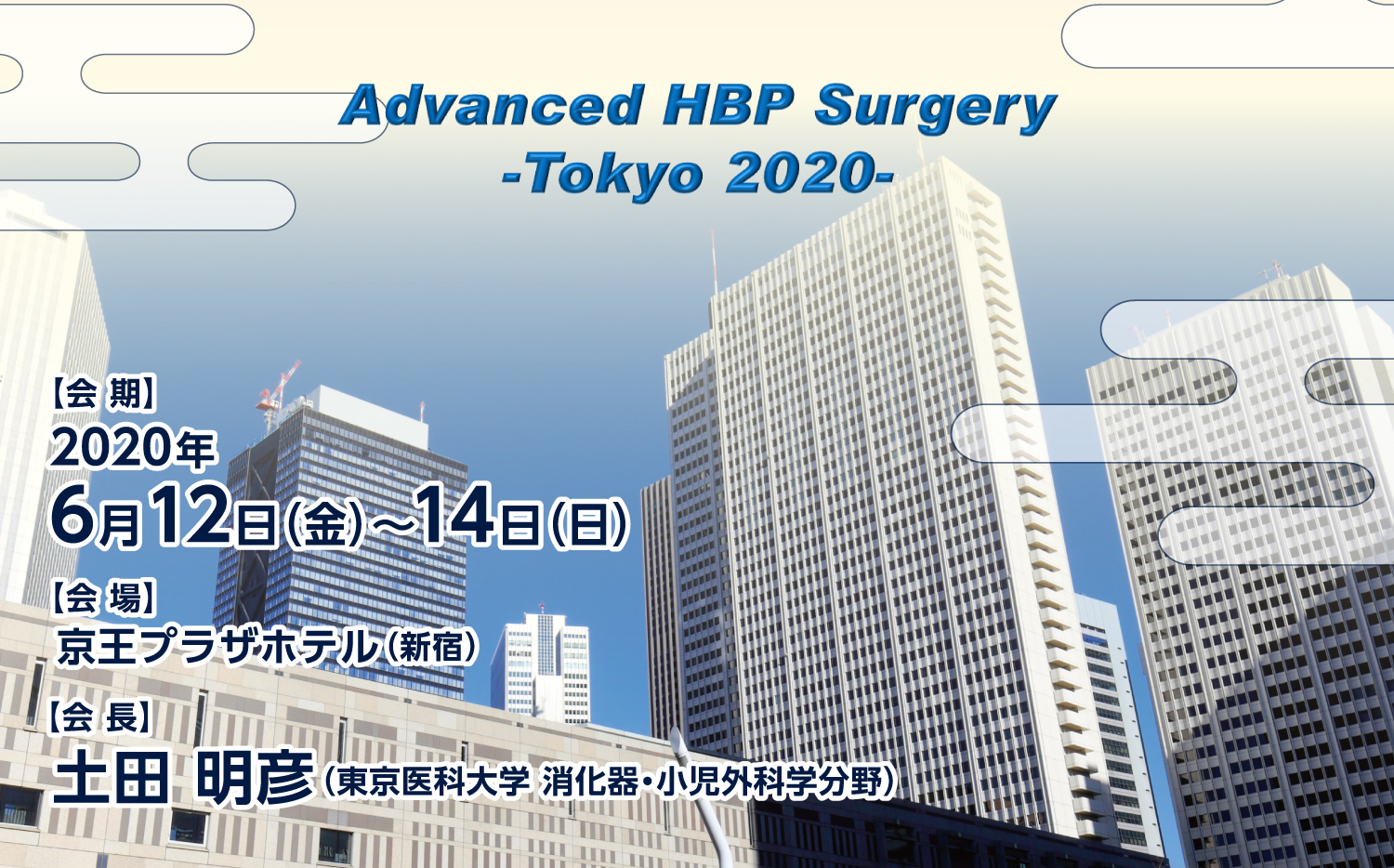 Advanced HBP Surgery
-Tokyo 2020-

【会 期】
2020年
6月12日(金)~14日(日)

【会 場】
京王プラザホテル(新宿)

【会 長】
土田 明彦(東京医科大学 消化器・小児外科学分野)